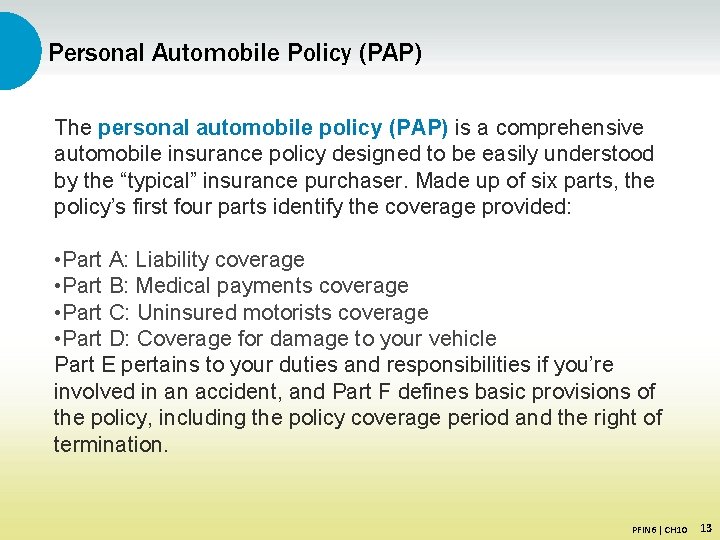 Personal Automobile Policy (PAP)

The personal automobile policy (PAP) is a comprehensive automobile insurance policy designed to be easily understood by the “typical” insurance purchaser. Made up of six parts, the policy’s first four parts identify the coverage provided:

•Part A: Liability coverage
•Part B: Medical payments coverage
•Part C: Uninsured motorists coverage
•Part D: Coverage for damage to your vehicle
Part E pertains to your duties and responsibilities if you’re involved in an accident, and Part F defines basic provisions of the policy, including the policy coverage period and the right of termination.

PFIN6 | CH10 13